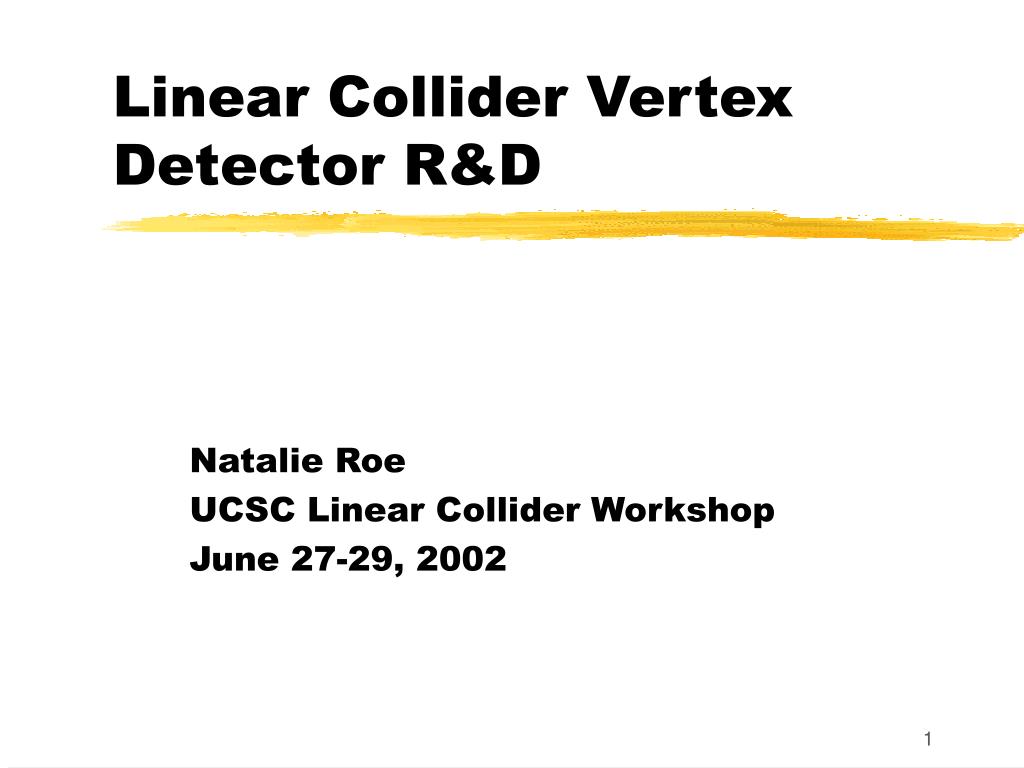 Linear Collider Vertex Detector R&D

Natalie Roe
UCSC Linear Collider Workshop
June 27-29, 2002

1